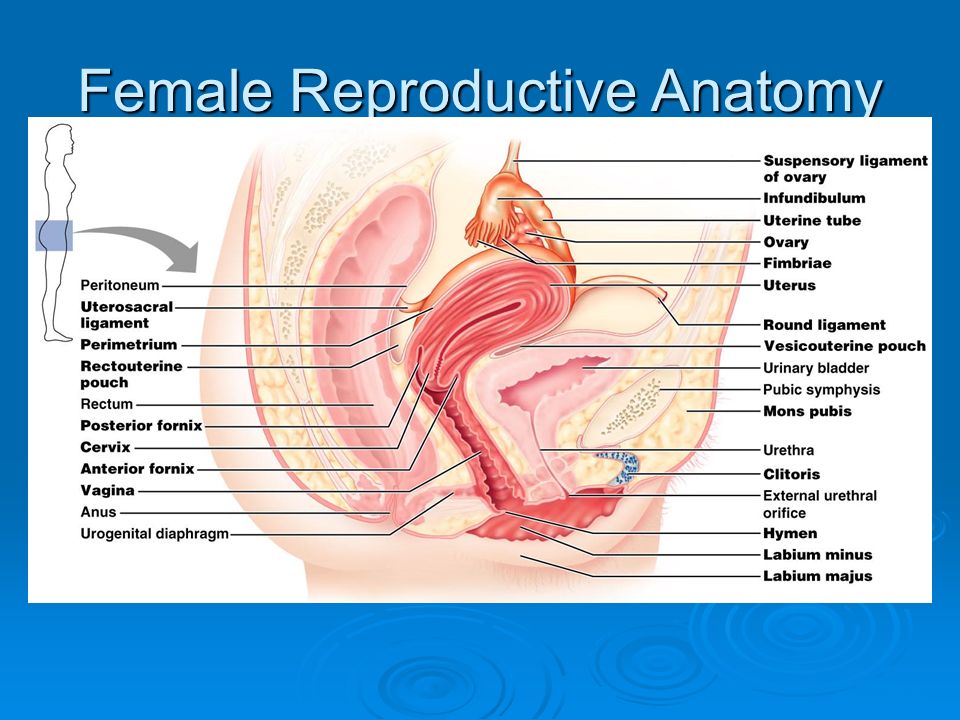 Female Reproductive Anatomy

Peritoneum
Uterosacral ligament
Perimetrium
Rectouterine pouch
Rectum
Posterior fornix
Cervix
Anterior fornix
Vagina
Anus
Urogenital diaphragm

Suspensory ligament of ovary
Infundibulum
Uterine tube
Ovary
Fimbriae
Uterus
Round ligament
Vesicouterine pouch
Urinary bladder
Pubic symphysis
Mons pubis
Urethra
Clitoris
External urethral orifice
Hymen
Labium minus
Labium majus